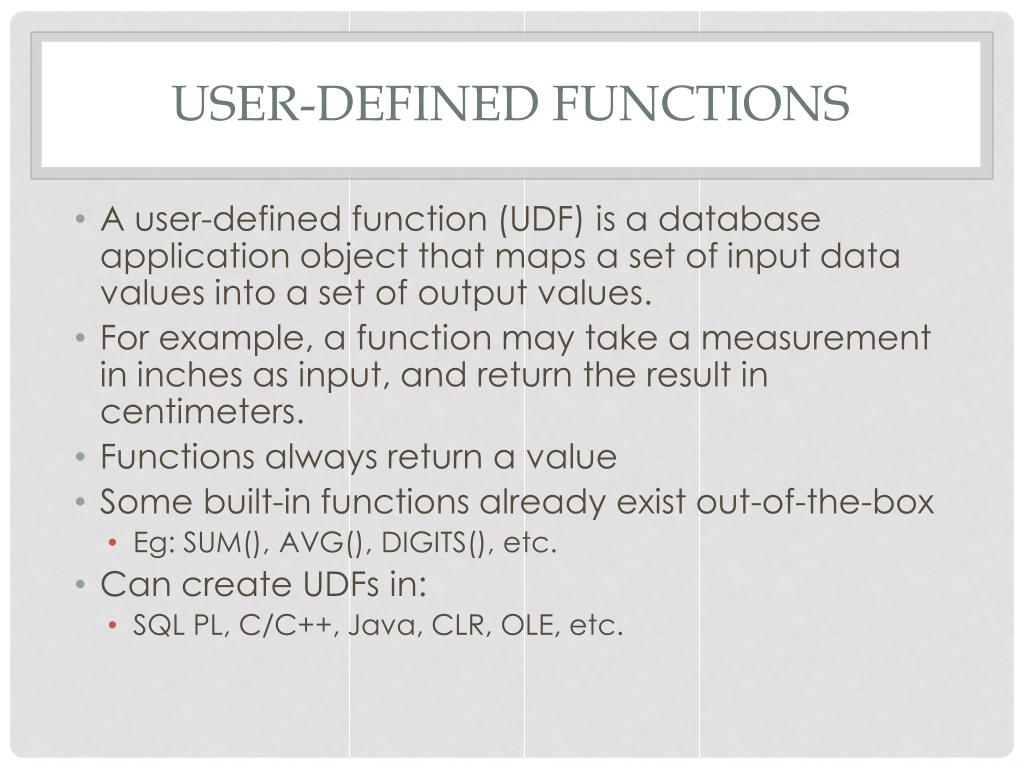 USER-DEFINED FUNCTIONS

• A user-defined function (UDF) is a database application object that maps a set of input data values into a set of output values.
• For example, a function may take a measurement in inches as input, and return the result in centimeters.
• Functions always return a value
• Some built-in functions already exist out-of-the-box
  • Eg: SUM(), AVG(), DIGITS(), etc.
• Can create UDFs in:
  • SQL PL, C/C++, Java, CLR, OLE, etc.